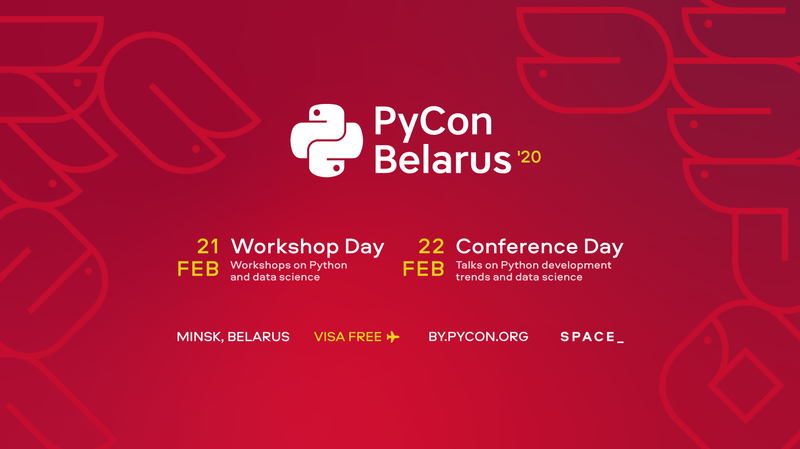 PyCon Belarus '20

21 FEB Workshop Day
Workshops on Python and data science

22 FEB Conference Day
Talks on Python development trends and data science

MINSK, BELARUS

VISA FREE

BY.PYCON.ORG

SPACE_